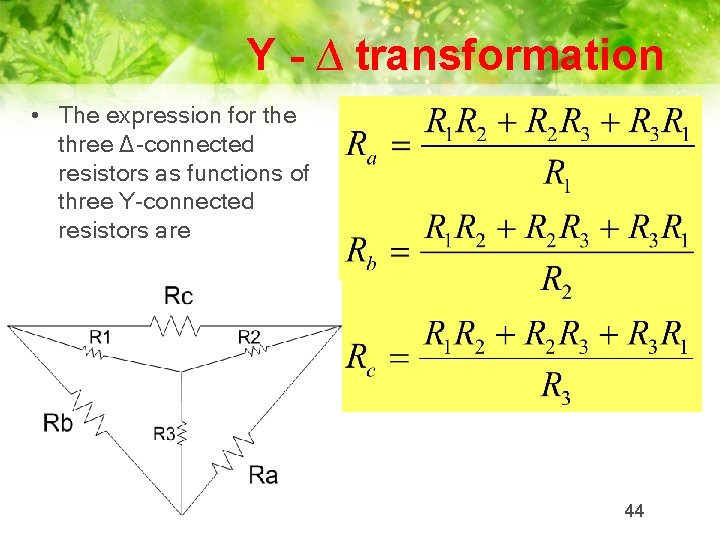 Y - Δ transformation

• The expression for the three Δ-connected resistors as functions of three Y-connected resistors are

$R_a = \frac{R_1R_2 + R_2R_3 + R_3R_1}{R_1}$

$R_b = \frac{R_1R_2 + R_2R_3 + R_3R_1}{R_2}$

$R_c = \frac{R_1R_2 + R_2R_3 + R_3R_1}{R_3}$

Rc

R1

R2

Rb

R3

Ra

44